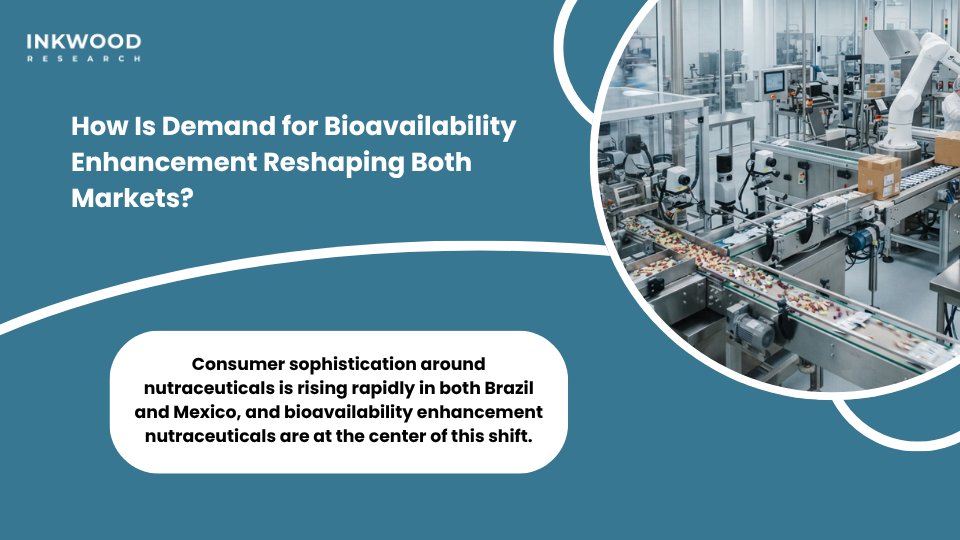 INKWOOD
RESEARCH

How Is Demand for Bioavailability Enhancement Reshaping Both Markets?

Consumer sophistication around nutraceuticals is rising rapidly in both Brazil and Mexico, and bioavailability enhancement nutraceuticals are at the center of this shift.